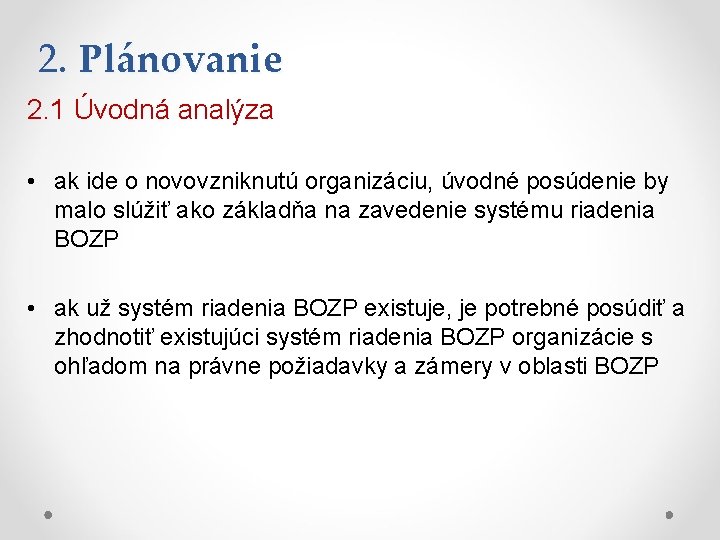 2. Plánovanie

2.1 Úvodná analýza

• ak ide o novovzniknutú organizáciu, úvodné posúdenie by malo slúžiť ako základňa na zavedenie systému riadenia BOZP

• ak už systém riadenia BOZP existuje, je potrebné posúdiť a zhodnotiť existujúci systém riadenia BOZP organizácie s ohľadom na právne požiadavky a zámery v oblasti BOZP